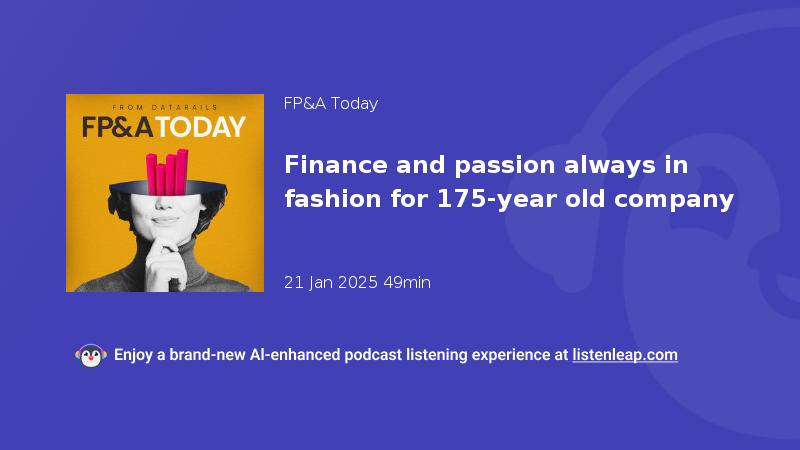 FROM DATARAILS
FP&A TODAY

FP&A Today

Finance and passion always in fashion for 175-year old company

21 Jan 2025 49min

Enjoy a brand-new AI-enhanced podcast listening experience at listenleap.com